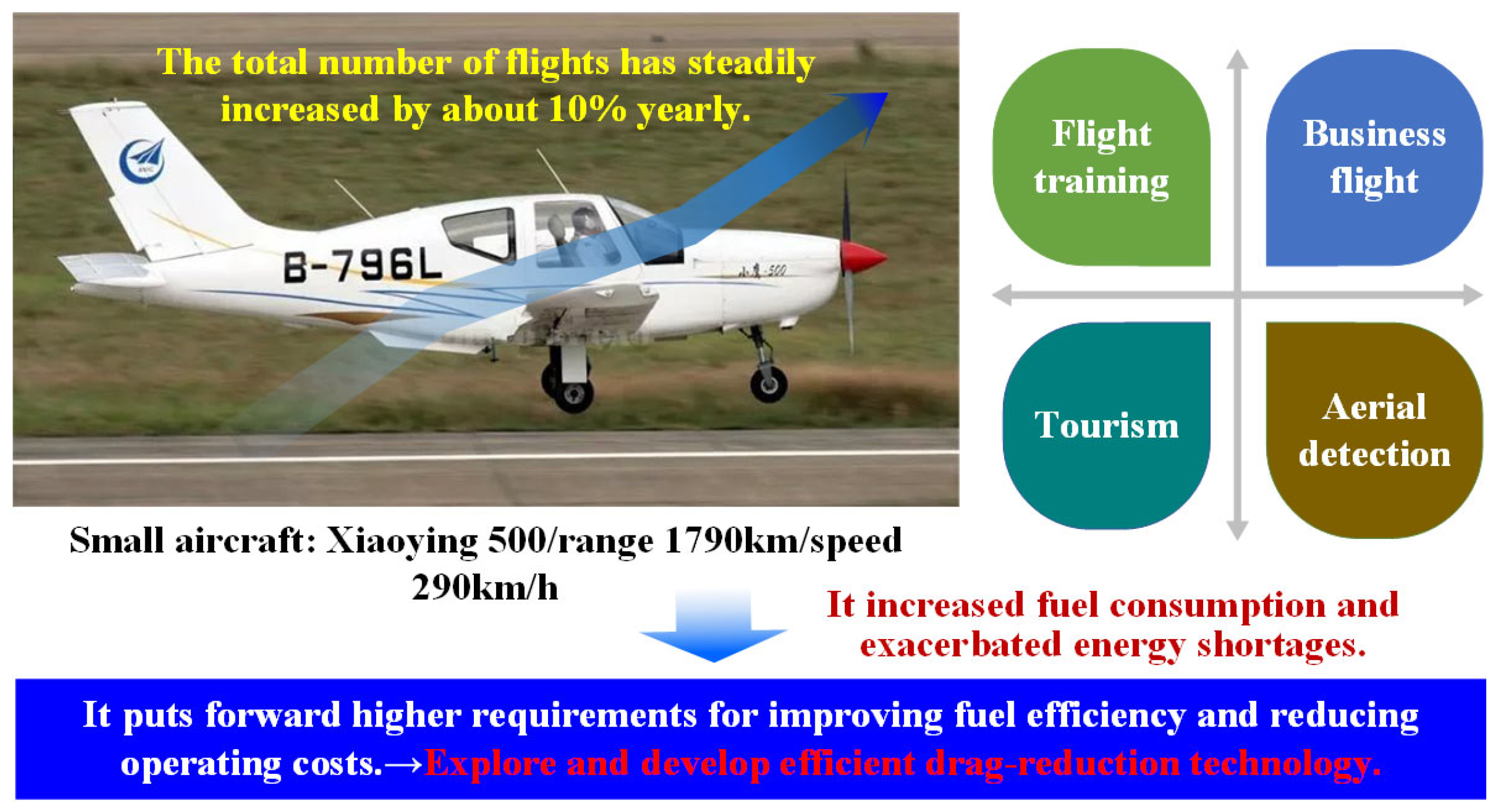 The total number of flights has steadily increased by about 10% yearly.

B-796L

小鹰-500

Flight training

Business flight

Tourism

Aerial detection

Small aircraft: Xiaoying 500/range 1790km/speed 290km/h

It increased fuel consumption and exacerbated energy shortages.

It puts forward higher requirements for improving fuel efficiency and reducing operating costs.→Explore and develop efficient drag-reduction technology.